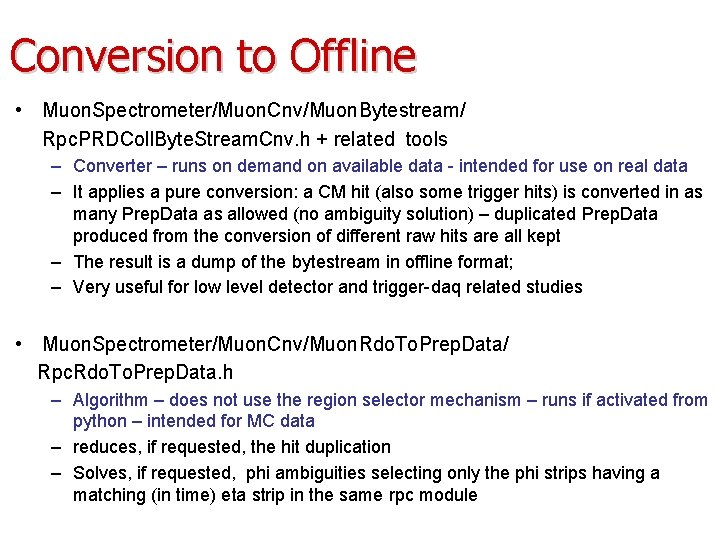 Conversion to Offline

• MuonSpectrometer/MuonCnv/MuonBytestream/ RpcPRDCollByteStreamCnv.h + related tools
– Converter – runs on demand on available data - intended for use on real data
– It applies a pure conversion: a CM hit (also some trigger hits) is converted in as many PrepData as allowed (no ambiguity solution) – duplicated PrepData produced from the conversion of different raw hits are all kept
– The result is a dump of the bytestream in offline format;
– Very useful for low level detector and trigger-daq related studies

• MuonSpectrometer/MuonCnv/MuonRdoToPrepData/ RpcRdoToPrepData.h
– Algorithm – does not use the region selector mechanism – runs if activated from python – intended for MC data
– reduces, if requested, the hit duplication
– Solves, if requested, phi ambiguities selecting only the phi strips having a matching (in time) eta strip in the same rpc module